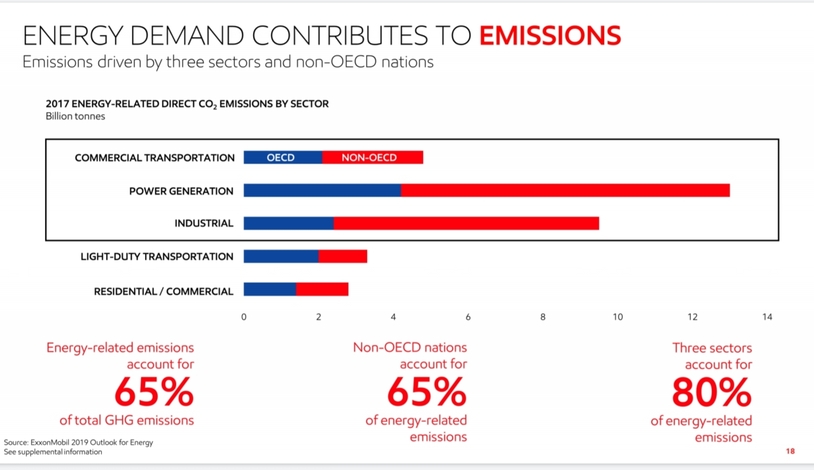 ENERGY DEMAND CONTRIBUTES TO EMISSIONS
Emissions driven by three sectors and non-OECD nations

2017 ENERGY-RELATED DIRECT $CO_2$ EMISSIONS BY SECTOR
Billion tonnes

COMMERCIAL TRANSPORTATION
OECD
NON-OECD
POWER GENERATION
INDUSTRIAL
LIGHT-DUTY TRANSPORTATION
RESIDENTIAL / COMMERCIAL

0 2 4 6 8 10 12 14

Energy-related emissions account for
65%
of total GHG emissions

Non-OECD nations account for
65%
of energy-related emissions

Three sectors account for
80%
of energy-related emissions

Source: ExxonMobil 2019 Outlook for Energy
See supplemental information

18